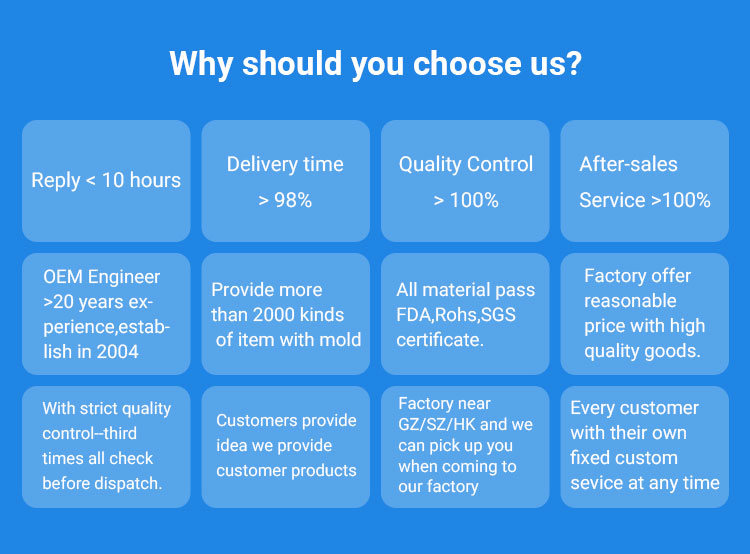 Why should you choose us?

Reply < 10 hours

Delivery time
> 98%

Quality Control
> 100%

After-sales
Service >100%

OEM Engineer >20 years experience,establish in 2004

Provide more than 2000 kinds of item with mold

All material pass FDA,Rohs,SGS certificate.

Factory offer reasonable price with high quality goods.

With strict quality control--third times all check before dispatch.

Customers provide idea we provide customer products

Factory near GZ/SZ/HK and we can pick up you when coming to our factory

Every customer with their own fixed custom sevice at any time